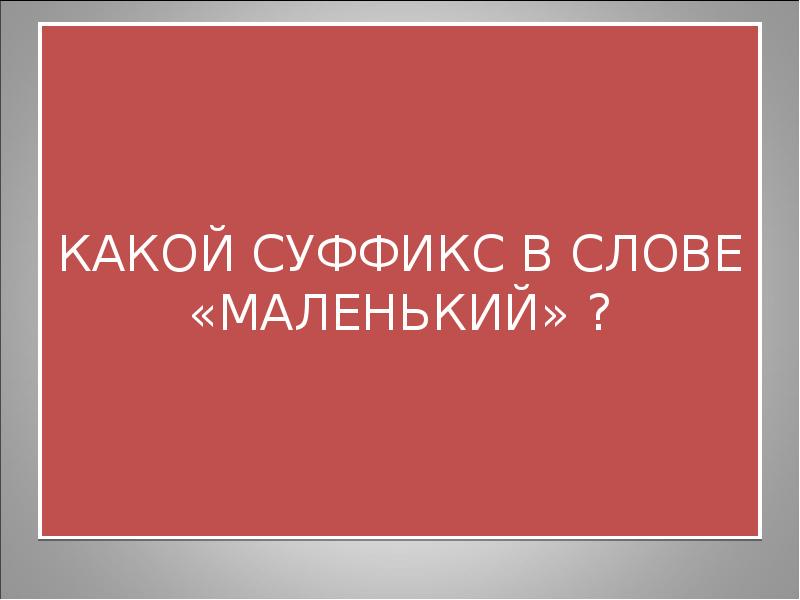 КАКОЙ СУФФИКС В СЛОВЕ «МАЛЕНЬКИЙ» ?